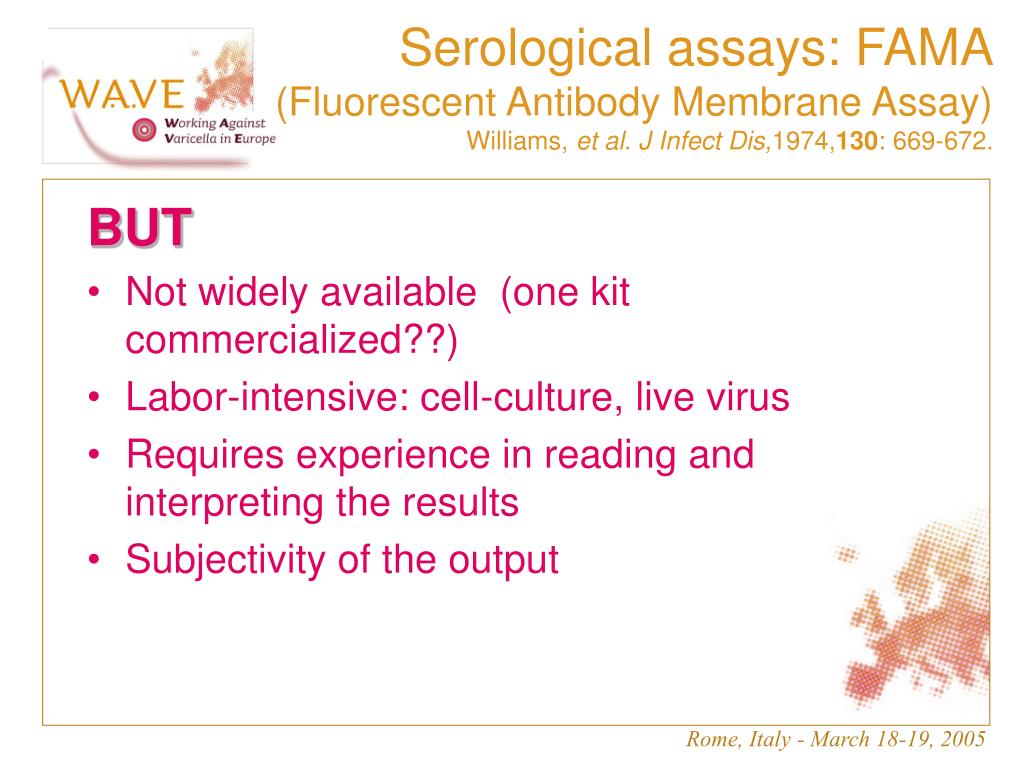 WAVE
Working Against
Varicella in Europe

Serological assays: FAMA
(Fluorescent Antibody Membrane Assay)
Williams, et al. J Infect Dis,1974,130: 669-672.

BUT

• Not widely available (one kit commercialized??)
• Labor-intensive: cell-culture, live virus
• Requires experience in reading and interpreting the results
• Subjectivity of the output

Rome, Italy - March 18-19, 2005